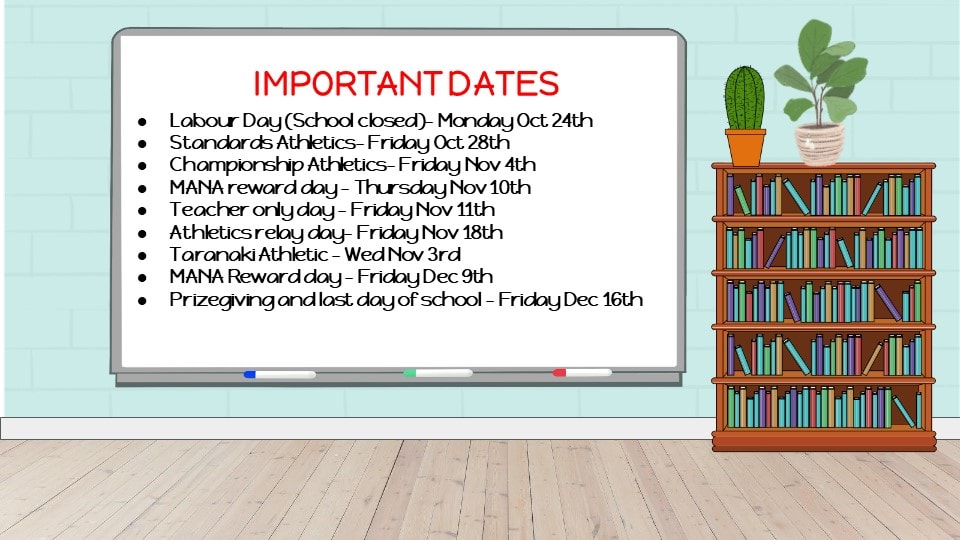 IMPORTANT DATES

- Labour Day (School closed)- Monday Oct 24th
- Standards Athletics- Friday Oct 28th
- Championship Athletics- Friday Nov 4th
- MANA reward day - Thursday Nov 10th
- Teacher only day - Friday Nov 11th
- Athletics relay day- Friday Nov 18th
- Taranaki Athletic - Wed Nov 3rd
- MANA Reward day - Friday Dec 9th
- Prizegiving and last day of school - Friday Dec 16th